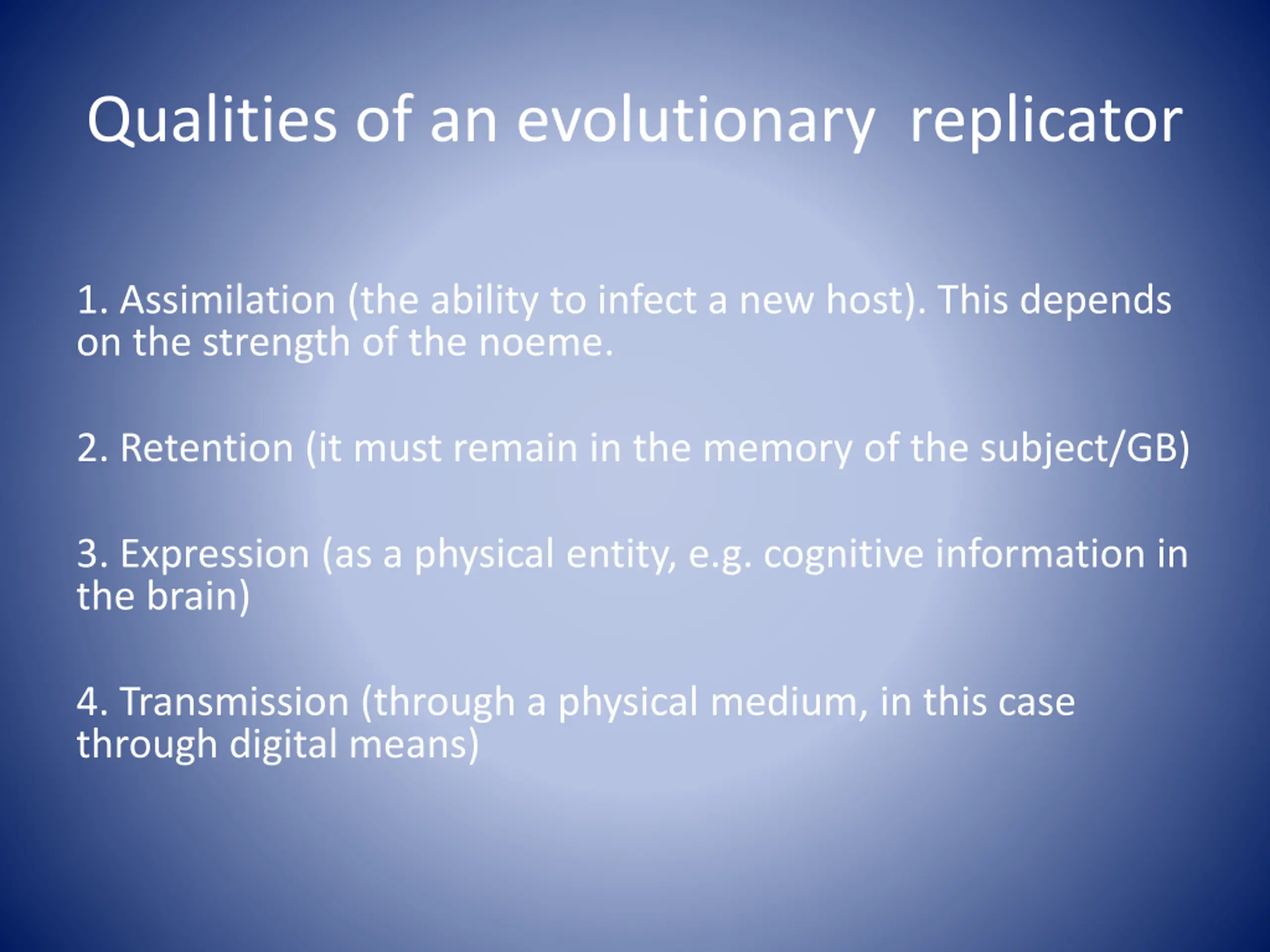 Qualities of an evolutionary replicator

1. Assimilation (the ability to infect a new host). This depends on the strength of the noeme.

2. Retention (it must remain in the memory of the subject/GB)

3. Expression (as a physical entity, e.g. cognitive information in the brain)

4. Transmission (through a physical medium, in this case through digital means)